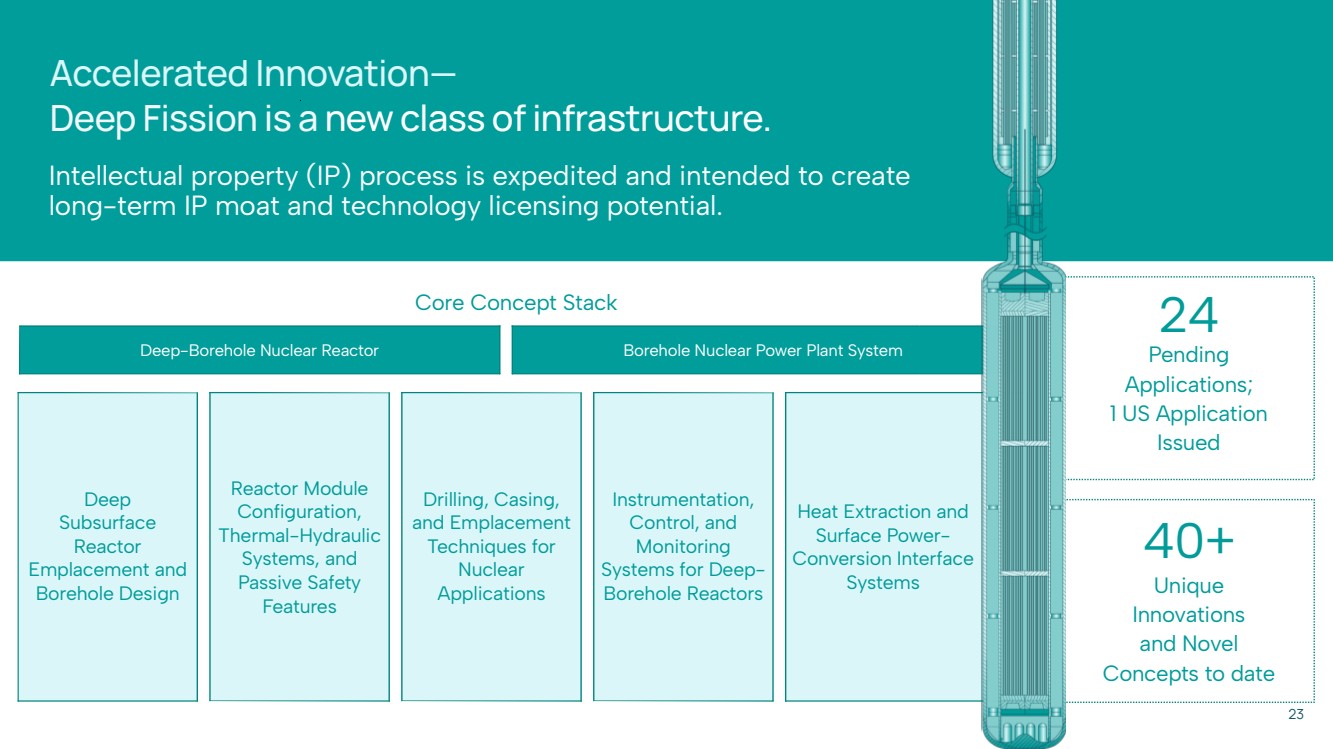 Accelerated Innovation—
Deep Fission is a new class of infrastructure.

Intellectual property (IP) process is expedited and intended to create long-term IP moat and technology licensing potential.

Core Concept Stack

Deep-Borehole Nuclear Reactor

Borehole Nuclear Power Plant System

Deep Subsurface Reactor Emplacement and Borehole Design

Reactor Module Configuration, Thermal-Hydraulic Systems, and Passive Safety Features

Drilling, Casing, and Emplacement Techniques for Nuclear Applications

Instrumentation, Control, and Monitoring Systems for Deep-Borehole Reactors

Heat Extraction and Surface Power-Conversion Interface Systems

24
Pending Applications;
1 US Application Issued

40+
Unique Innovations and Novel Concepts to date

23